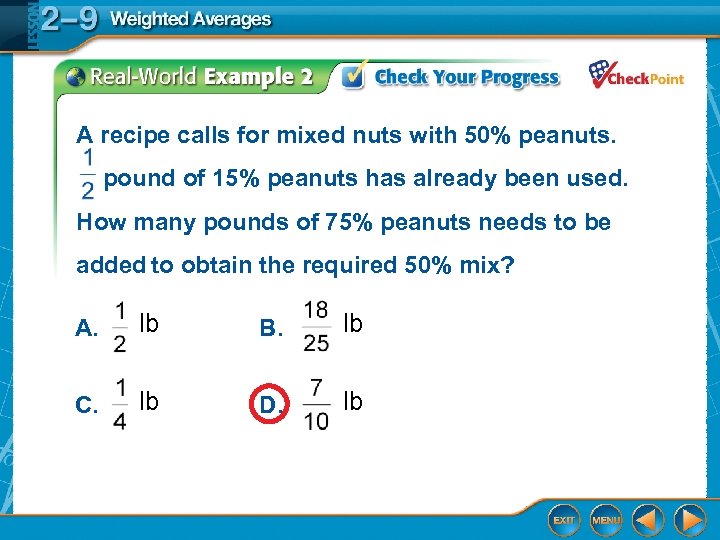 LESSON 2–9 Weighted Averages

Real-World Example 2 Check Your Progress CheckPoint

A recipe calls for mixed nuts with 50% peanuts. $\frac{1}{2}$ pound of 15% peanuts has already been used. How many pounds of 75% peanuts needs to be added to obtain the required 50% mix?

A. $\frac{1}{2}$ lb

B. $\frac{18}{25}$ lb

C. $\frac{1}{4}$ lb

D. $\frac{7}{10}$ lb

EXIT MENU